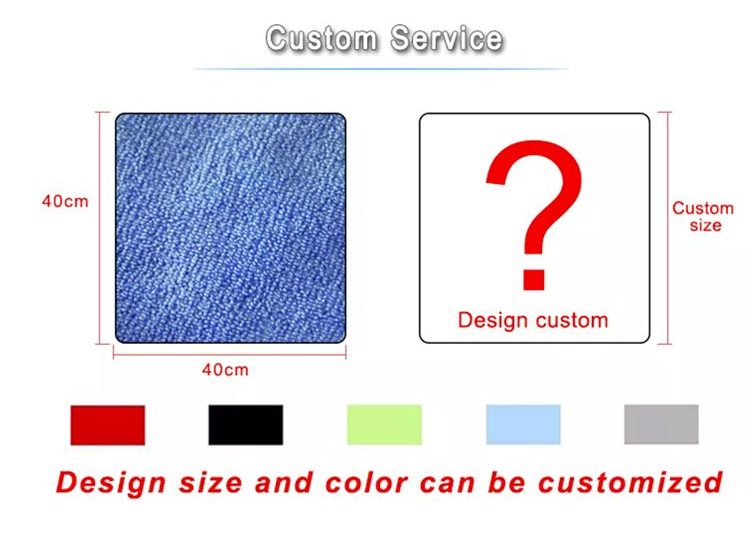 Custom Service

40cm

40cm

?

Design custom

Custom size

Design size and color can be customized